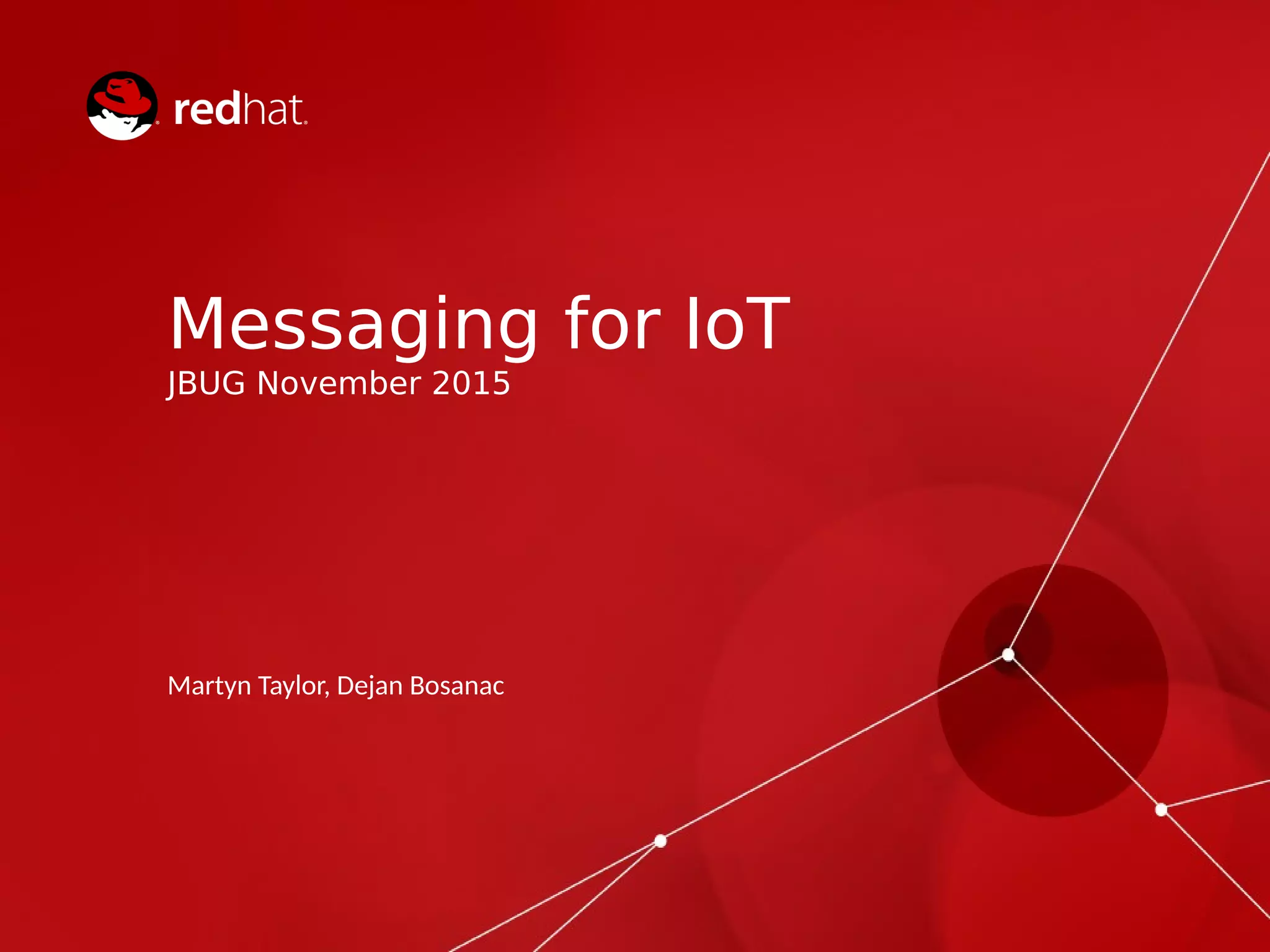 redhat.

Messaging for IoT
JBUG November 2015

Martyn Taylor, Dejan Bosanac